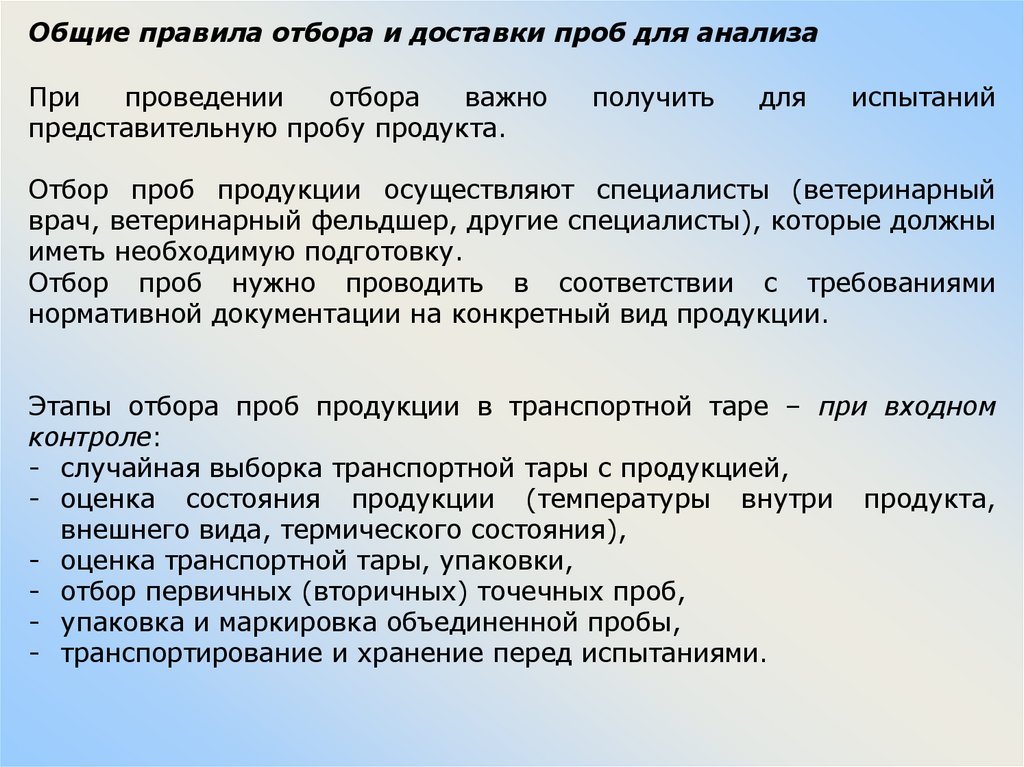 Общие правила отбора и доставки проб для анализа

При проведении отбора важно получить для испытаний представительную пробу продукта.

Отбор проб продукции осуществляют специалисты (ветеринарный врач, ветеринарный фельдшер, другие специалисты), которые должны иметь необходимую подготовку.
Отбор проб нужно проводить в соответствии с требованиями нормативной документации на конкретный вид продукции.

Этапы отбора проб продукции в транспортной таре – при входном контроле:
- случайная выборка транспортной тары с продукцией,
- оценка состояния продукции (температуры внутри продукта, внешнего вида, термического состояния),
- оценка транспортной тары, упаковки,
- отбор первичных (вторичных) точечных проб,
- упаковка и маркировка объединенной пробы,
- транспортирование и хранение перед испытаниями.